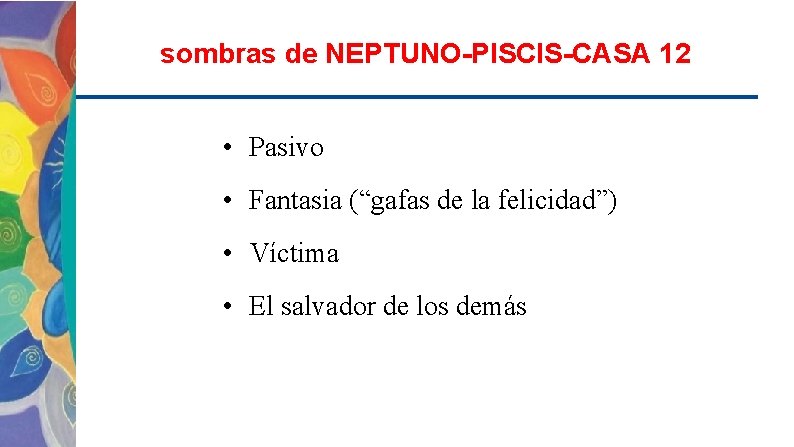 sombras de NEPTUNO-PISCIS-CASA 12

• Pasivo
• Fantasia (“gafas de la felicidad”)
• Víctima
• El salvador de los demás